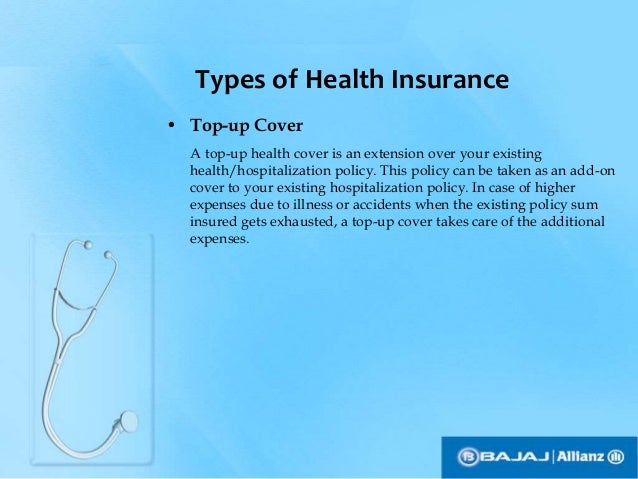 Types of Health Insurance

• Top-up Cover

A top-up health cover is an extension over your existing health/hospitalization policy. This policy can be taken as an add-on cover to your existing hospitalization policy. In case of higher expenses due to illness or accidents when the existing policy sum insured gets exhausted, a top-up cover takes care of the additional expenses.

BAJAJ | Allianz